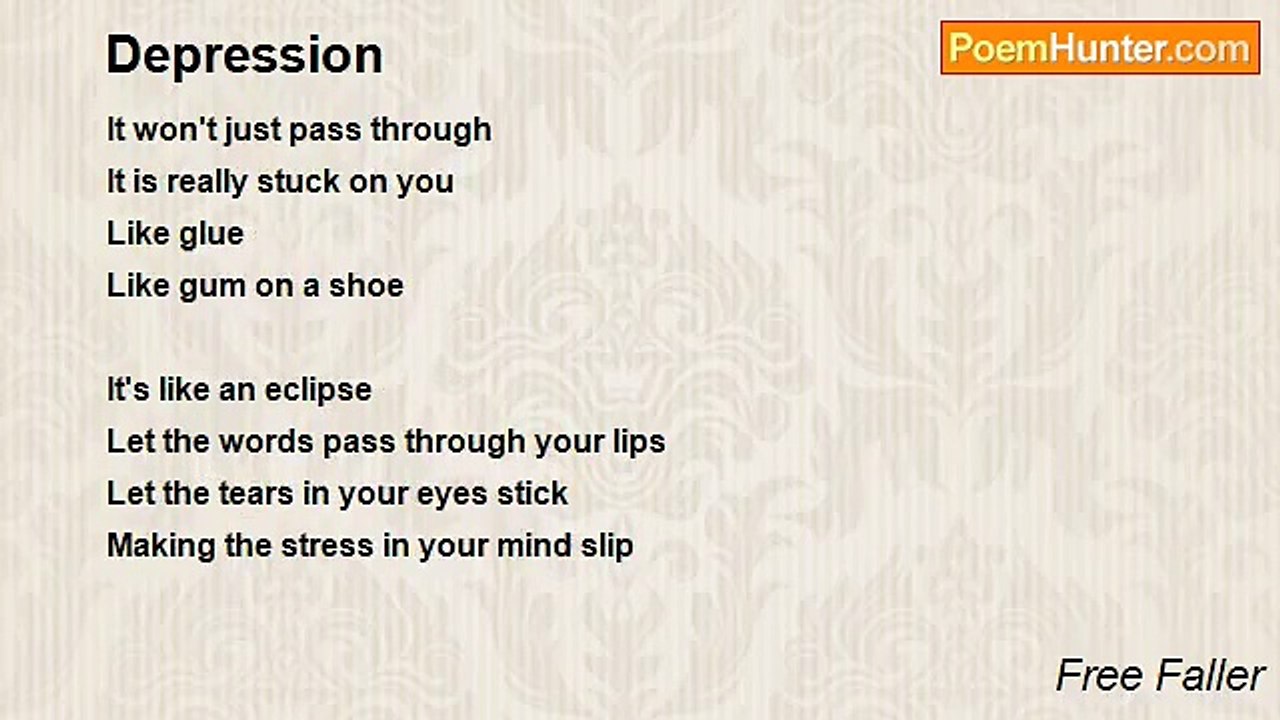 Depression

PoemHunter.com

It won't just pass through
It is really stuck on you
Like glue
Like gum on a shoe

It's like an eclipse
Let the words pass through your lips
Let the tears in your eyes stick
Making the stress in your mind slip

Free Faller